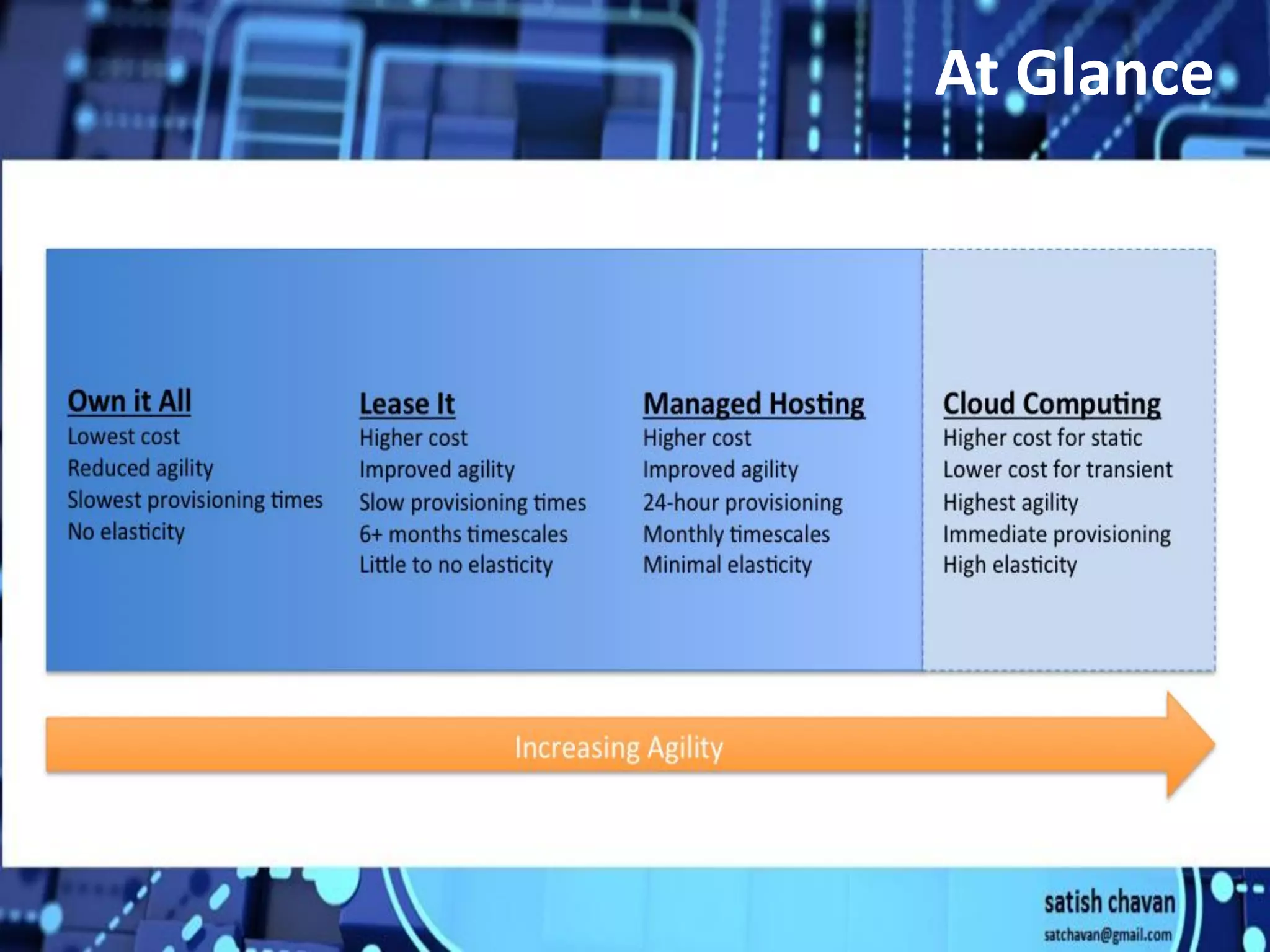 At Glance

Own it All
Lowest cost
Reduced agility
Slowest provisioning times
No elasticity

Lease It
Higher cost
Improved agility
Slow provisioning times
6+ months timescales
Little to no elasticity

Managed Hosting
Higher cost
Improved agility
24-hour provisioning
Monthly timescales
Minimal elasticity

Cloud Computing
Higher cost for static
Lower cost for transient
Highest agility
Immediate provisioning
High elasticity

Increasing Agility

satish chavan
satchavan@gmail.com